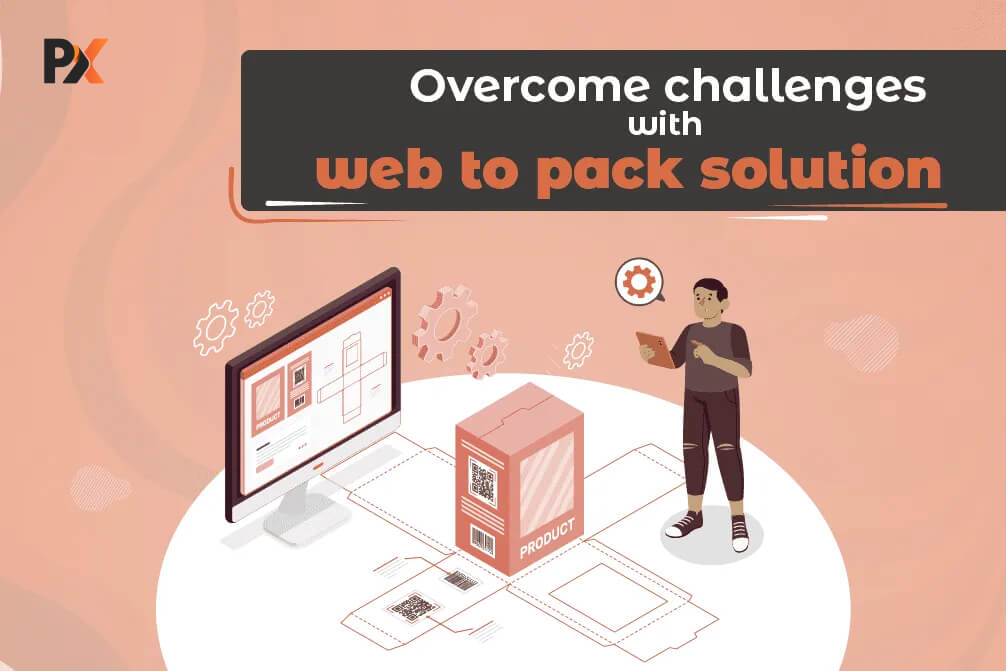 PX

Overcome challenges with web to pack solution

PRODUCT

PRODUCT